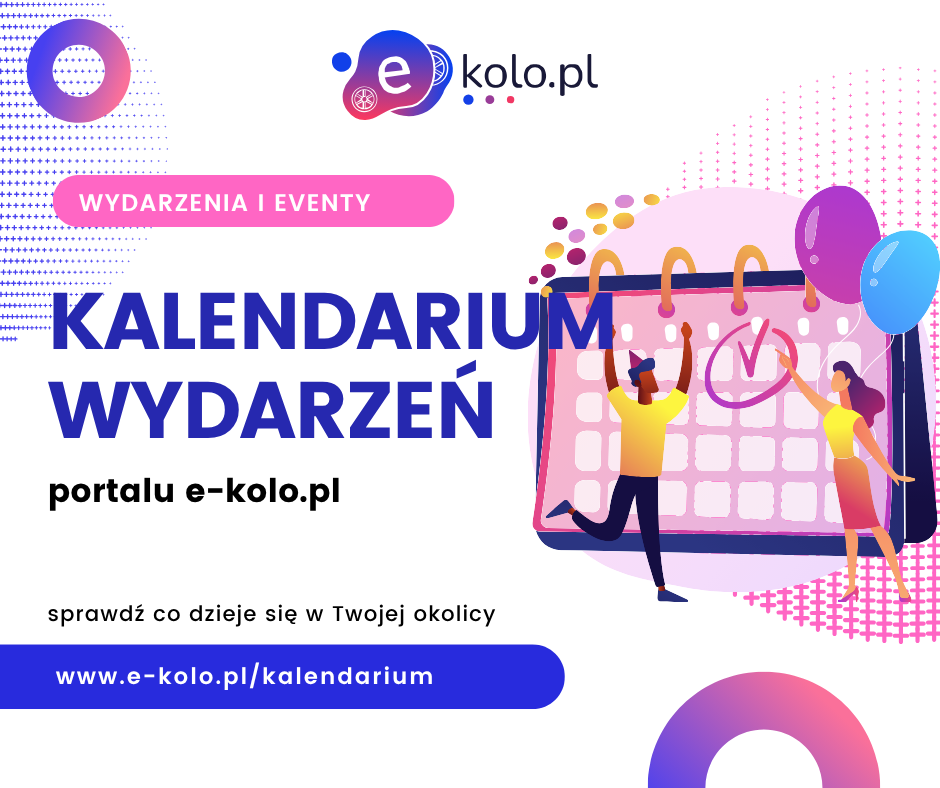 e kolo.pl

WYDARZENIA I EVENTY

KALENDARIUM WYDARZEŃ

portalu e-kolo.pl

sprawdź co dzieje się w Twojej okolicy

www.e-kolo.pl/kalendarium